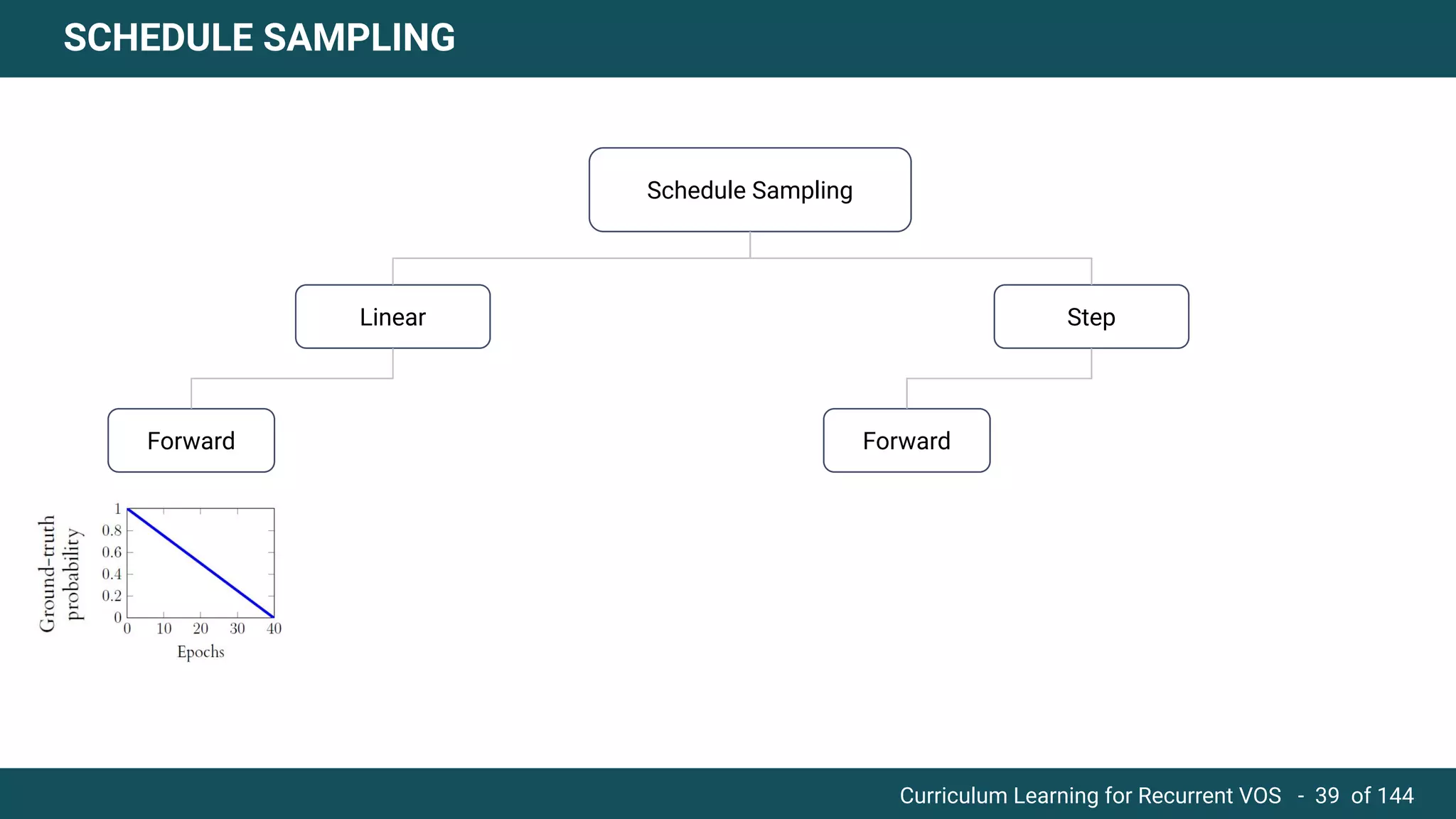 SCHEDULE SAMPLING

Schedule Sampling

Linear

Step

Forward

Forward

Ground-truth probability

1
0.8
0.6
0.4
0.2
0

0 10 20 30 40

Epochs

Curriculum Learning for Recurrent VOS - 39 of 144